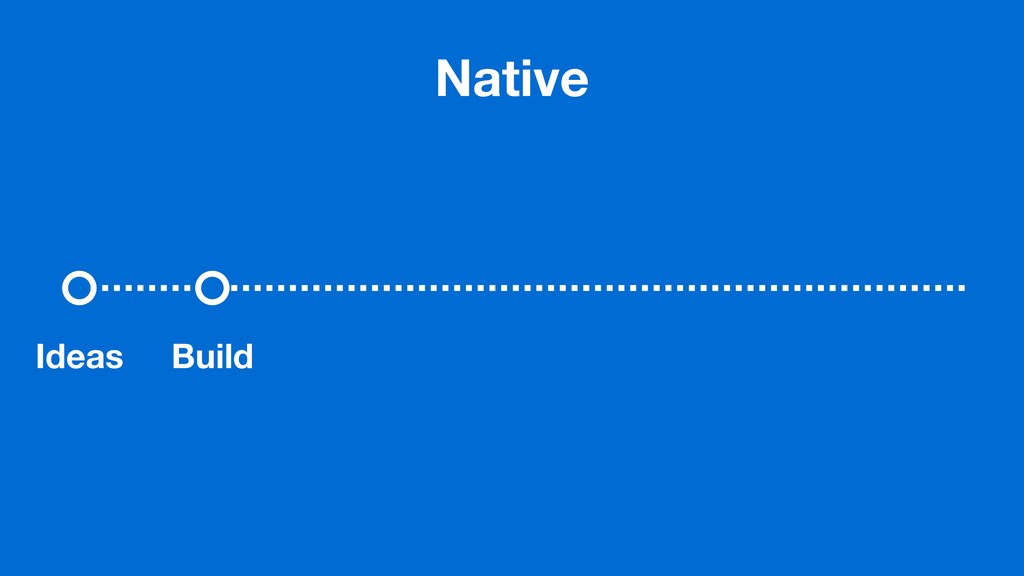 Native

Ideas Build